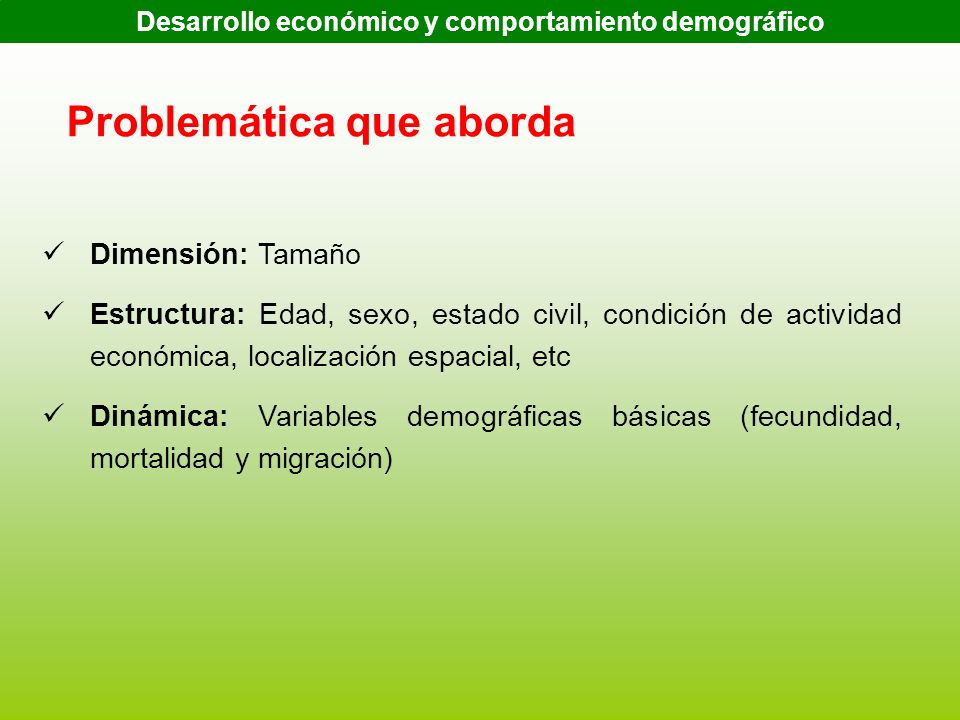 Desarrollo económico y comportamiento demográfico

Problemática que aborda

✓ Dimensión: Tamaño

✓ Estructura: Edad, sexo, estado civil, condición de actividad económica, localización espacial, etc

✓ Dinámica: Variables demográficas básicas (fecundidad, mortalidad y migración)